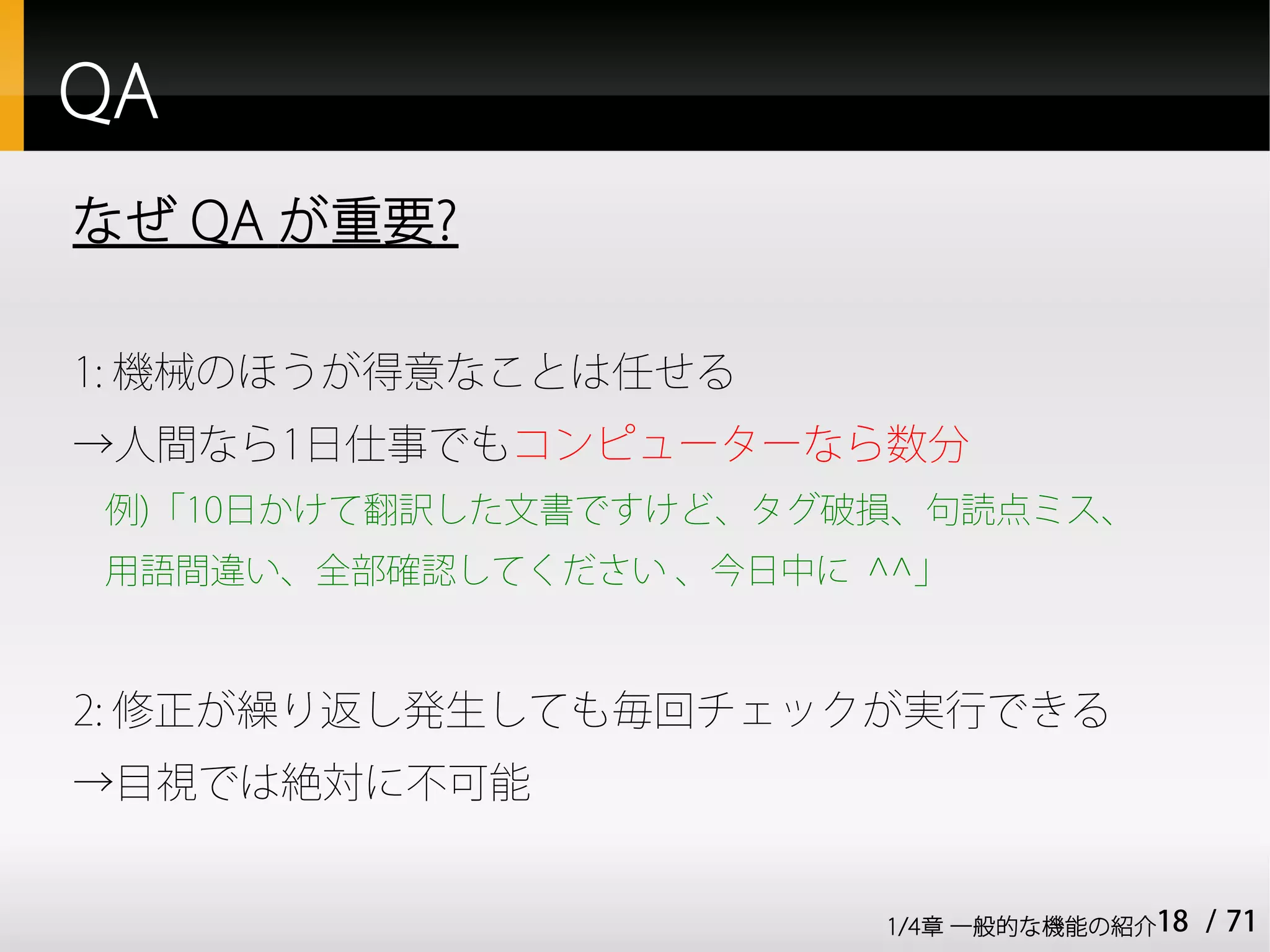 QA

なぜ QA が重要?

1: 機械のほうが得意なことは任せる
→人間なら1日仕事でもコンピューターなら数分
例)「10日かけて翻訳した文書ですけど、タグ破損、句読点ミス、用語間違い、全部確認してください、今日中に ^^」

2: 修正が繰り返し発生しても毎回チェックが実行できる
→目視では絶対に不可能

1/4章 一般的な機能の紹介 18 / 71